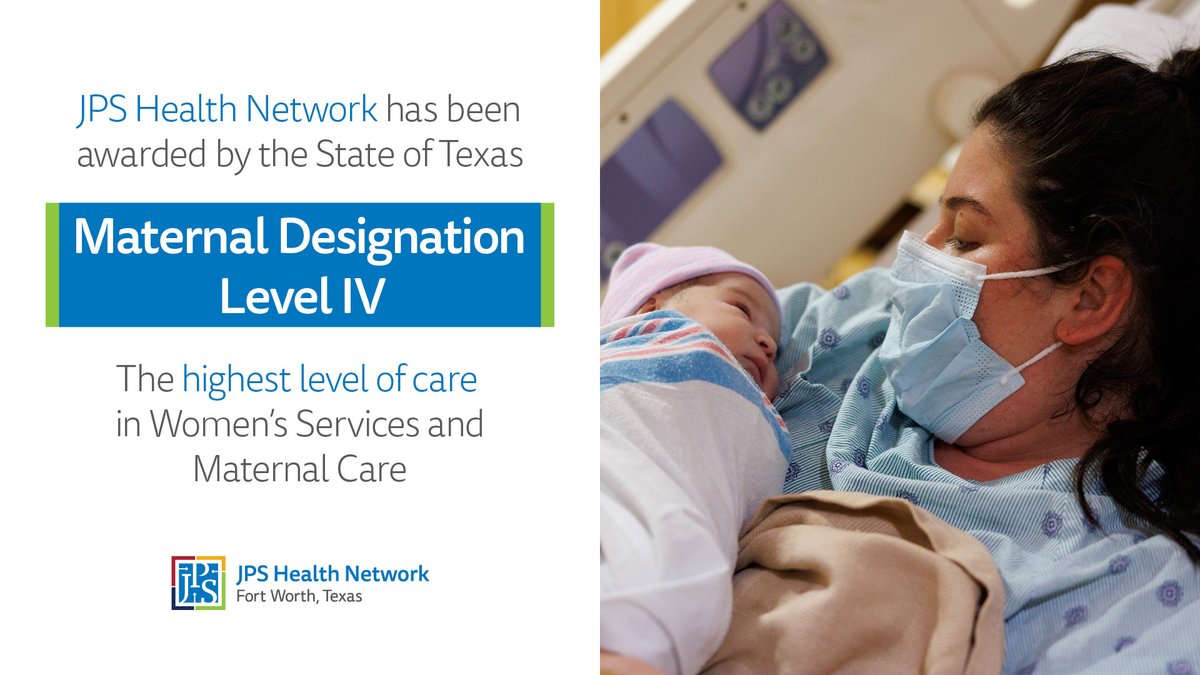 JPS Health Network has been awarded by the State of Texas

Maternal Designation Level IV

The highest level of care in Women's Services and Maternal Care

JPS

JPS Health Network
Fort Worth, Texas